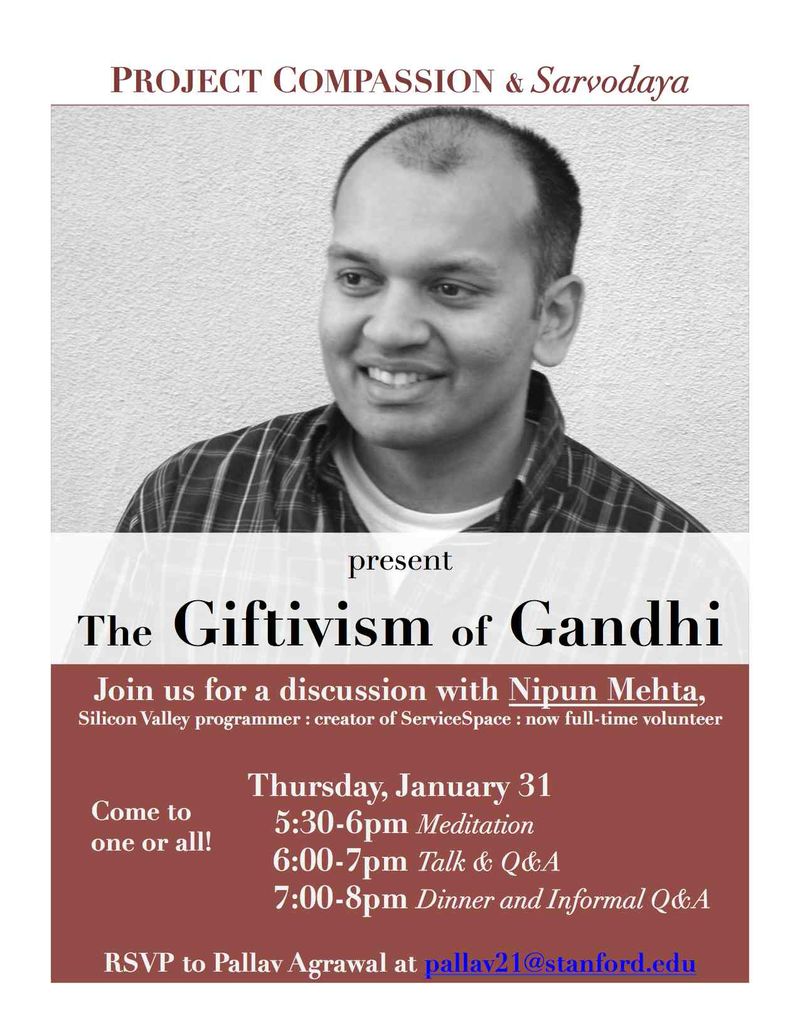 PROJECT COMPASSION & Sarvodaya

present

The Giftivism of Gandhi

Join us for a discussion with Nipun Mehta,
Silicon Valley programmer : creator of ServiceSpace : now full-time volunteer

Come to one or all!

Thursday, January 31
5:30-6pm Meditation
6:00-7pm Talk & Q&A
7:00-8pm Dinner and Informal Q&A

RSVP to Pallav Agrawal at pallav21@stanford.edu